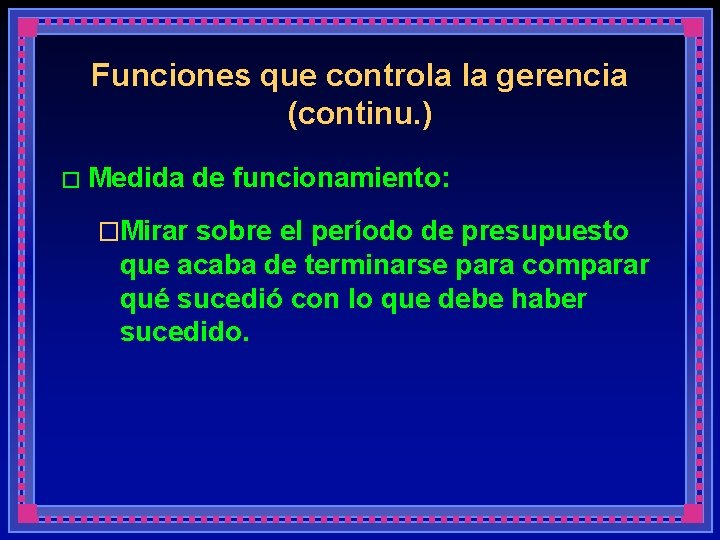 Funciones que controla la gerencia (continu.)

□ Medida de funcionamiento:

□Mirar sobre el período de presupuesto que acaba de terminarse para comparar qué sucedió con lo que debe haber sucedido.